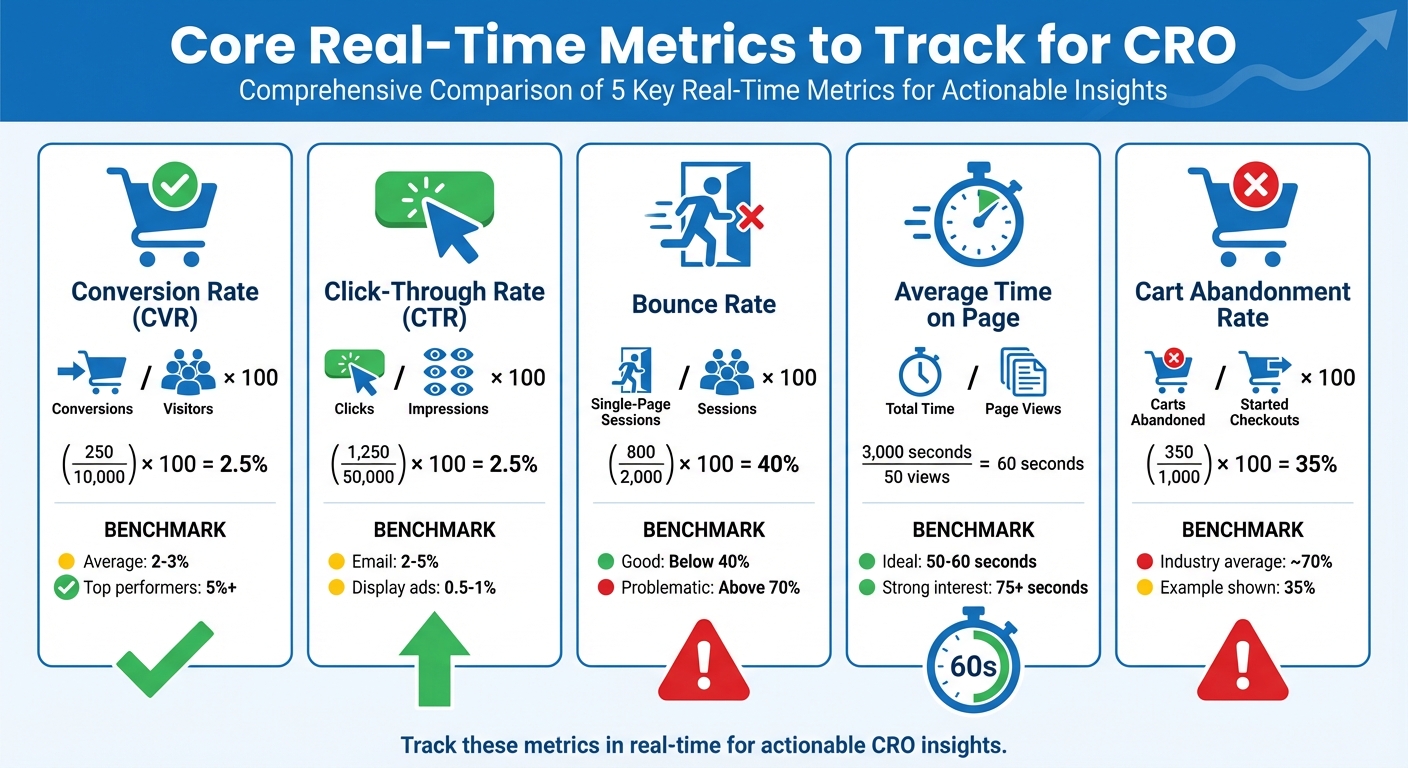 Core Real-Time Metrics to Track for CRO

Comprehensive Comparison of 5 Key Real-Time Metrics for Actionable Insights

Conversion Rate (CVR)

Conversions / Visitors × 100

$\left(\frac{250}{10,000}\right) \times 100 = 2.5\%$

BENCHMARK

Average: 2-3%

Top performers: 5%+

Click-Through Rate (CTR)

Clicks / Impressions × 100

$\left(\frac{1,250}{50,000}\right) \times 100 = 2.5\%$

BENCHMARK

Email: 2-5%

Display ads: 0.5-1%

Bounce Rate

Single-Page Sessions / Sessions × 100

$\left(\frac{800}{2,000}\right) \times 100 = 40\%$

BENCHMARK

Good: Below 40%

Problematic: Above 70%

Average Time on Page

Total Time / Page Views

$\frac{3,000 \text{ seconds}}{50 \text{ views}} = 60 \text{ seconds}$

BENCHMARK

Ideal: 50-60 seconds

Strong interest: 75+ seconds

60s

Cart Abandonment Rate

Carts Abandoned / Started Checkouts × 100

$\left(\frac{350}{1,000}\right) \times 100 = 35\%$

BENCHMARK

Industry average: ~70%

Example shown: 35%

Track these metrics in real-time for actionable CRO insights.